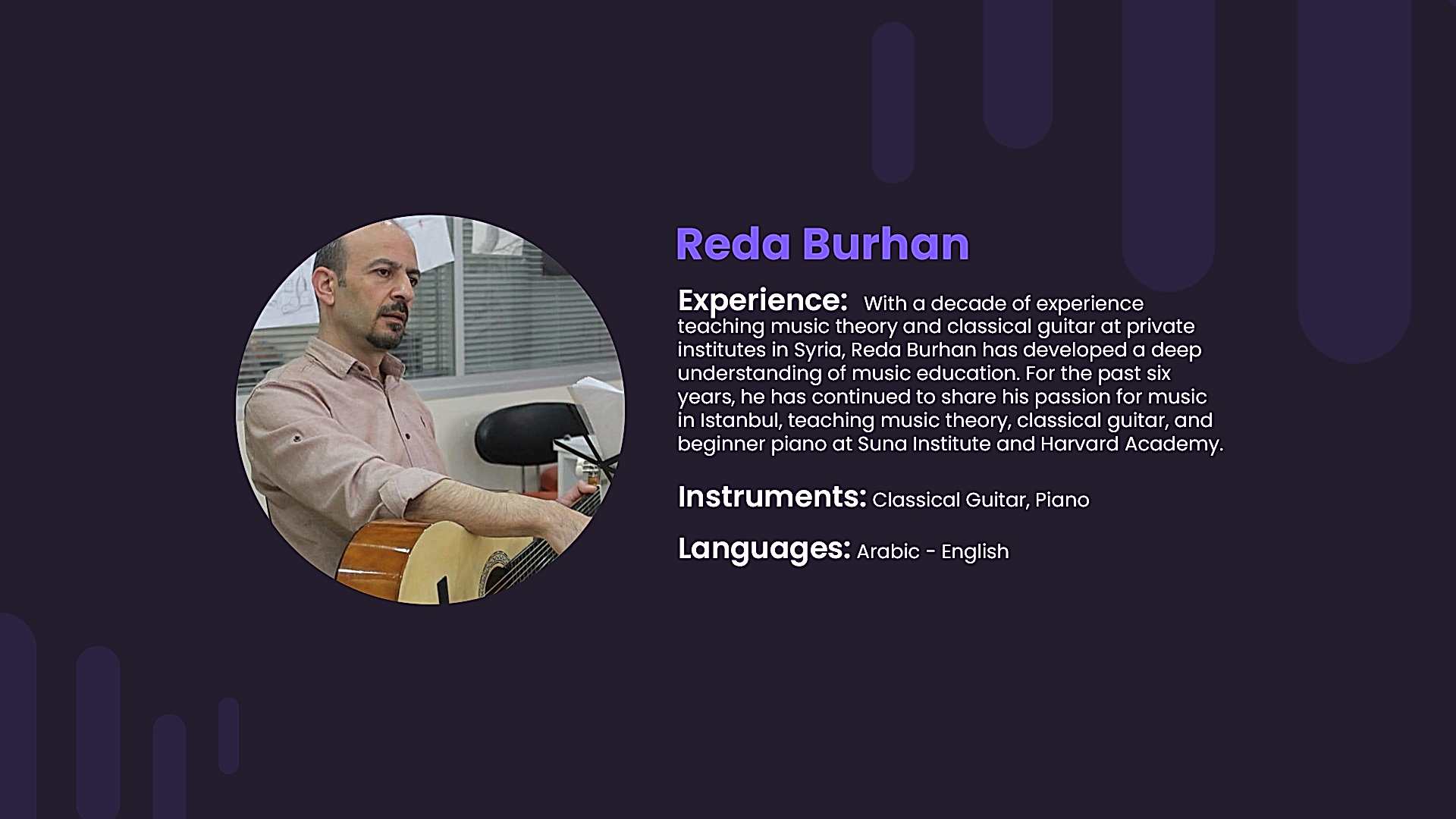 Reda Burhan

Experience: With a decade of experience teaching music theory and classical guitar at private institutes in Syria, Reda Burhan has developed a deep understanding of music education. For the past six years, he has continued to share his passion for music in Istanbul, teaching music theory, classical guitar, and beginner piano at Suna Institute and Harvard Academy.

Instruments: Classical Guitar, Piano

Languages: Arabic - English